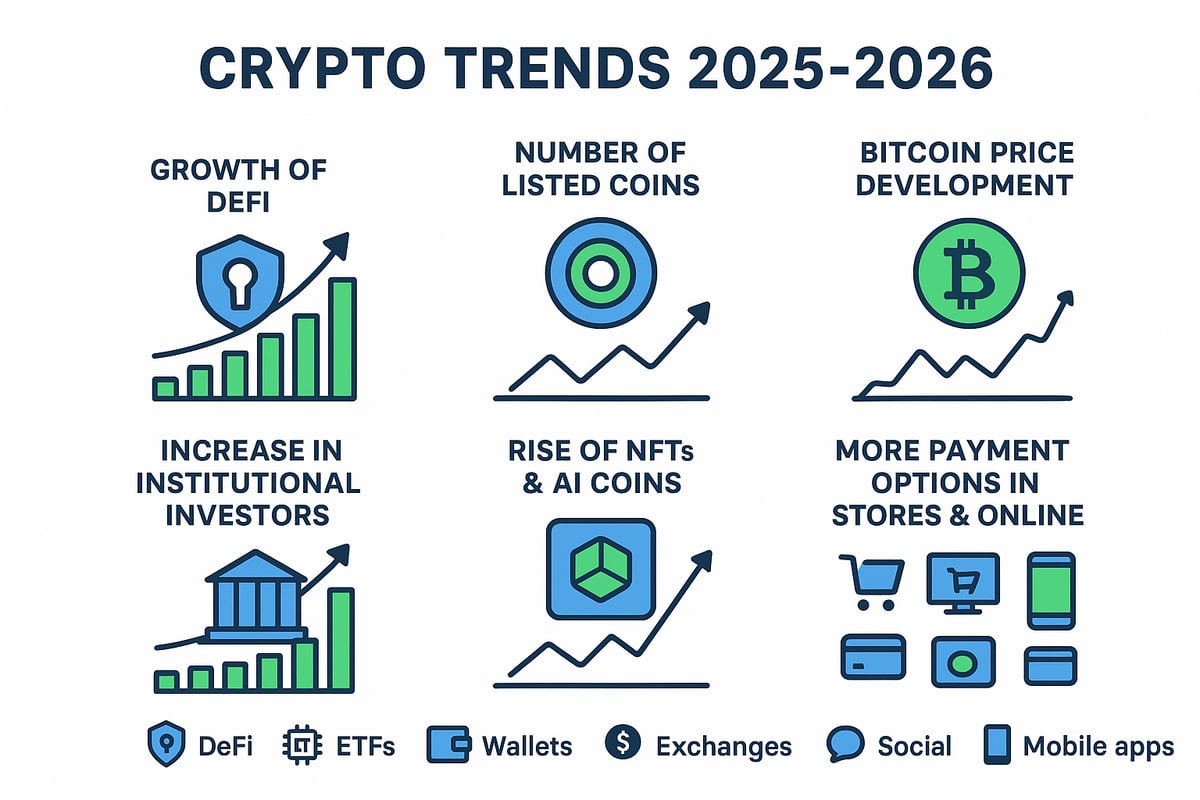 CRYPTO TRENDS 2025-2026

GROWTH OF DEFI

NUMBER OF LISTED COINS

BITCOIN PRICE DEVELOPMENT

INCREASE IN INSTITUTIONAL INVESTORS

RISE OF NFTs & AI COINS

MORE PAYMENT OPTIONS IN STORES & ONLINE

DeFi ETFs Wallets Exchanges Social Mobile apps